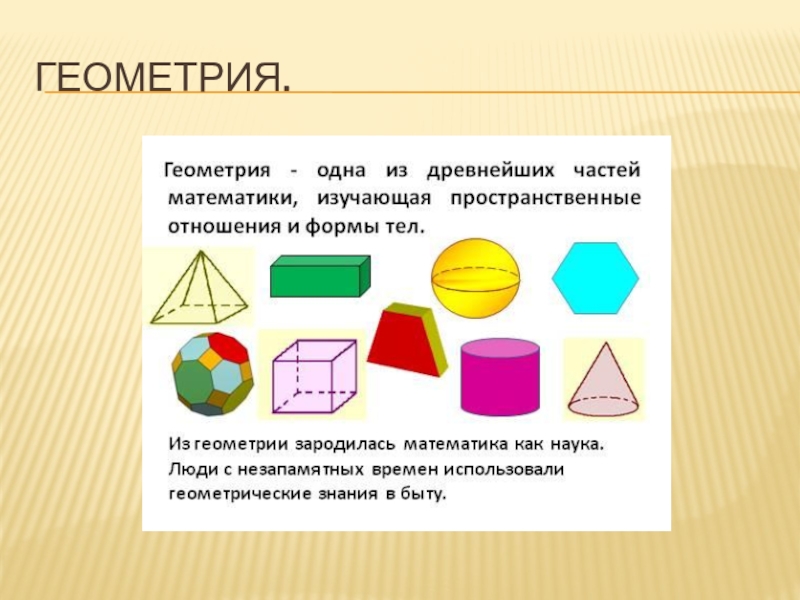 ГЕОМЕТРИЯ.

Геометрия - одна из древнейших частей математики, изучающая пространственные отношения и формы тел.

Из геометрии зародилась математика как наука. Люди с незапамятных времен использовали геометрические знания в быту.